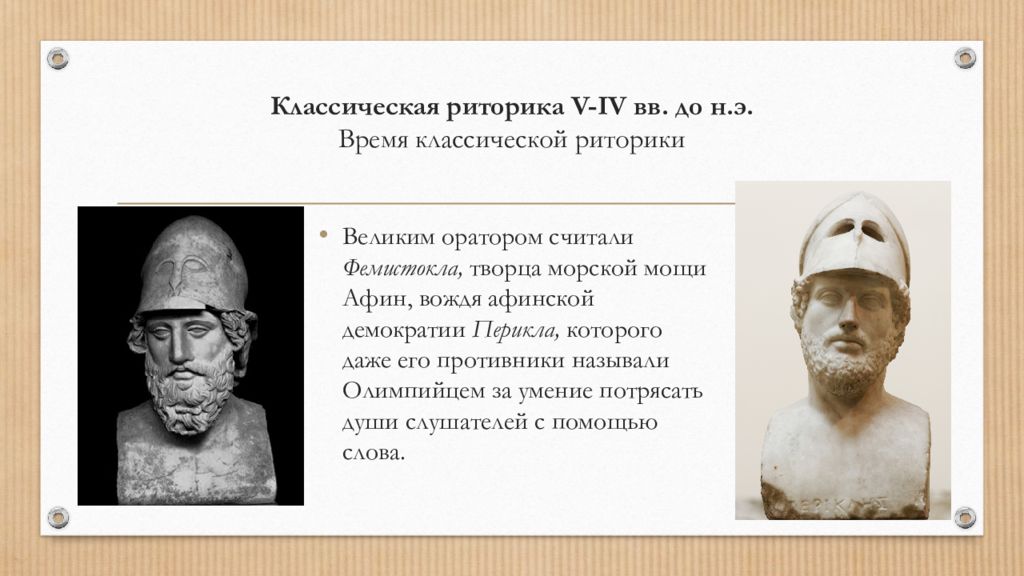 Классическая риторика V-IV вв. до н.э.
Время классической риторики

• Великим оратором считали Фемистокла, творца морской мощи Афин, вождя афинской демократии Перикла, которого даже его противники называли Олимпийцем за умение потрясать души слушателей с помощью слова.